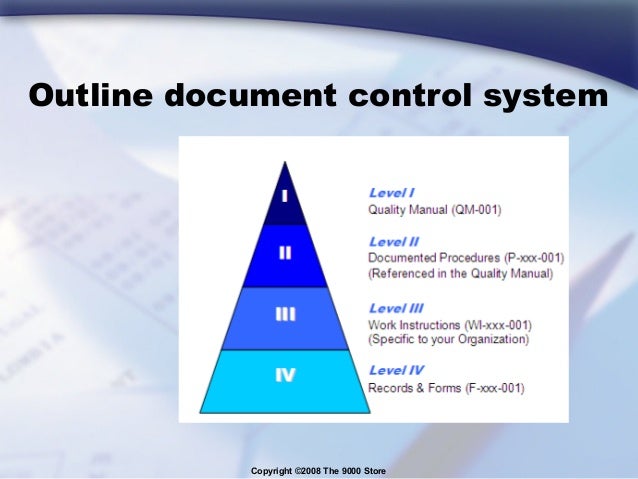 Outline document control system

I

II

III

IV

Level I
Quality Manual (QM-001)

Level II
Documented Procedures (P-xxx-001)
(Referenced in the Quality Manual)

Level III
Work Instructions (WI-xxx-001)
(Specific to your Organization)

Level IV
Records & Forms (F-xxx-001)

Copyright ©2008 The 9000 Store